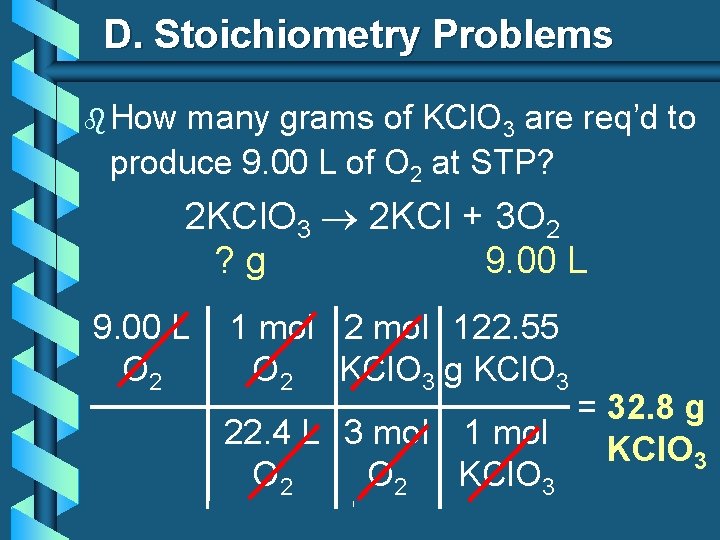 D. Stoichiometry Problems

How many grams of $KClO_3$ are req'd to produce 9.00 L of $O_2$ at STP?

$2KClO_3 \rightarrow 2KCl + 3O_2$
? g 9.00 L

| 9.00 L $O_2$ | 1 mol $O_2$ | 2 mol $KClO_3$ | 122.55 g $KClO_3$ |
|---|---|---|---|
| | 22.4 L $O_2$ | 3 mol $O_2$ | 1 mol $KClO_3$ |

= 32.8 g $KClO_3$